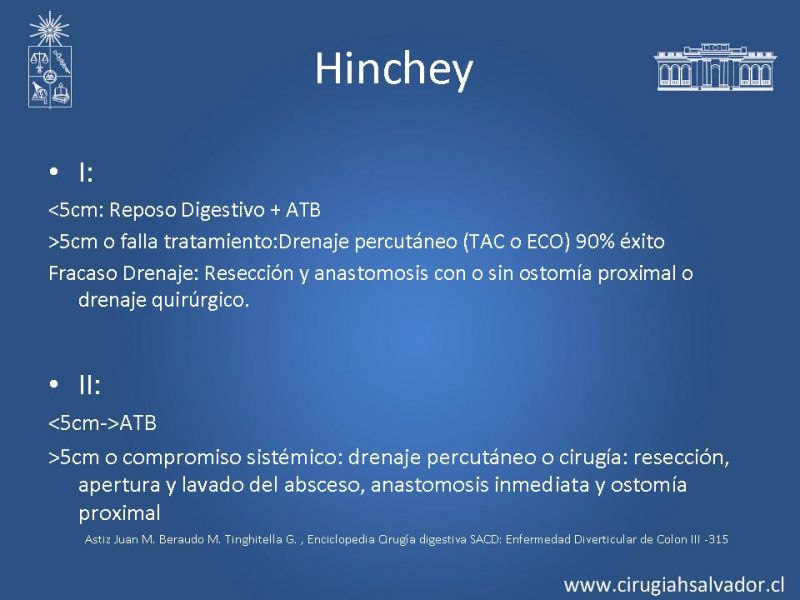 Hinchey

• I:

<5cm: Reposo Digestivo + ATB

>5cm o falla tratamiento:Drenaje percutáneo (TAC o ECO) 90% éxito

Fracaso Drenaje: Resección y anastomosis con o sin ostomía proximal o drenaje quirúrgico.

• II:

<5cm->ATB

>5cm o compromiso sistémico: drenaje percutáneo o cirugía: resección, apertura y lavado del absceso, anastomosis inmediata y ostomía proximal

Astiz Juan M. Beraudo M. Tinghitella G. , Enciclopedia Cirugía digestiva SACD: Enfermedad Diverticular de Colon III -315

www.cirugiahsalvador.cl